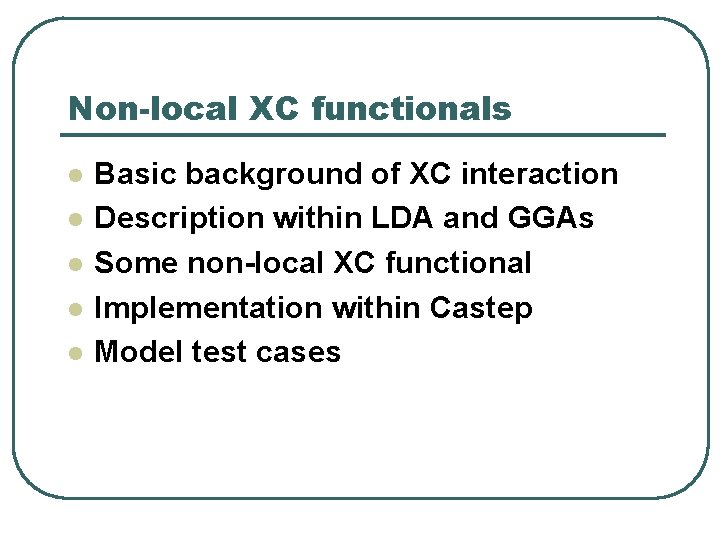 Non-local XC functionals

- Basic background of XC interaction
- Description within LDA and GGAs
- Some non-local XC functional
- Implementation within Castep
- Model test cases